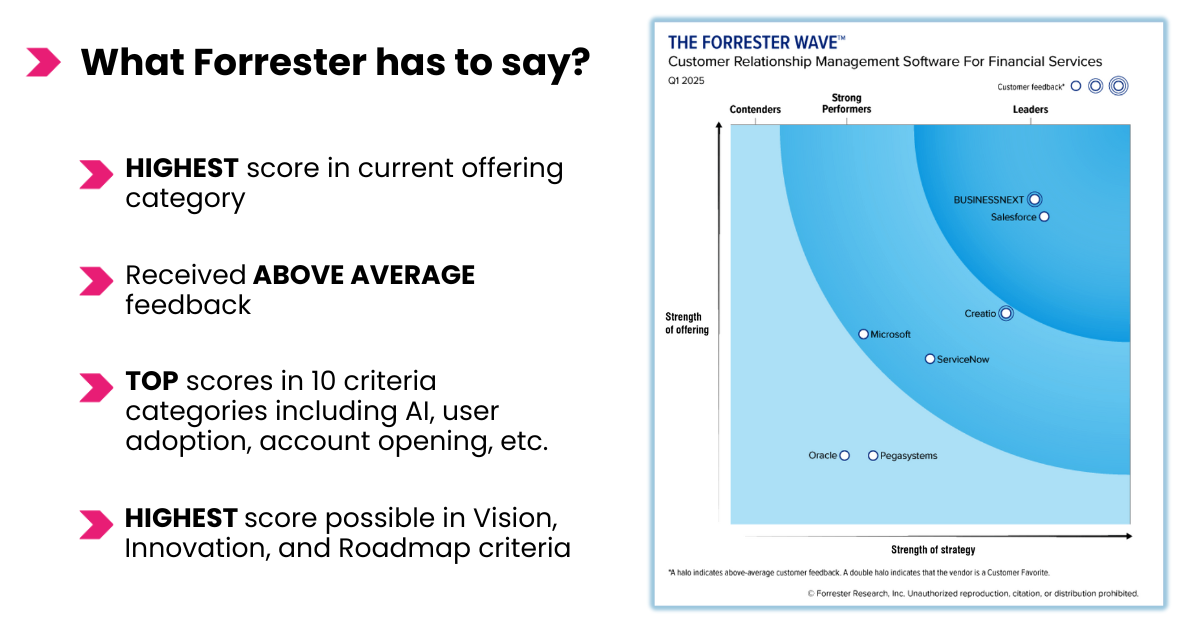 What Forrester has to say?

HIGHEST score in current offering category

Received ABOVE AVERAGE feedback

TOP scores in 10 criteria categories including AI, user adoption, account opening, etc.

HIGHEST score possible in Vision, Innovation, and Roadmap criteria

THE FORRESTER WAVE™
Customer Relationship Management Software For Financial Services
Q1 2025

Customer feedback*

Contenders
Strong Performers
Leaders

Strength of offering

BUSINESSNEXT
Salesforce
Creatio
Microsoft
ServiceNow
Oracle
Pegasystems

Strength of strategy

*A halo indicates above-average customer feedback. A double halo indicates that the vendor is a Customer Favorite.

© Forrester Research, Inc. Unauthorized reproduction, citation, or distribution prohibited.